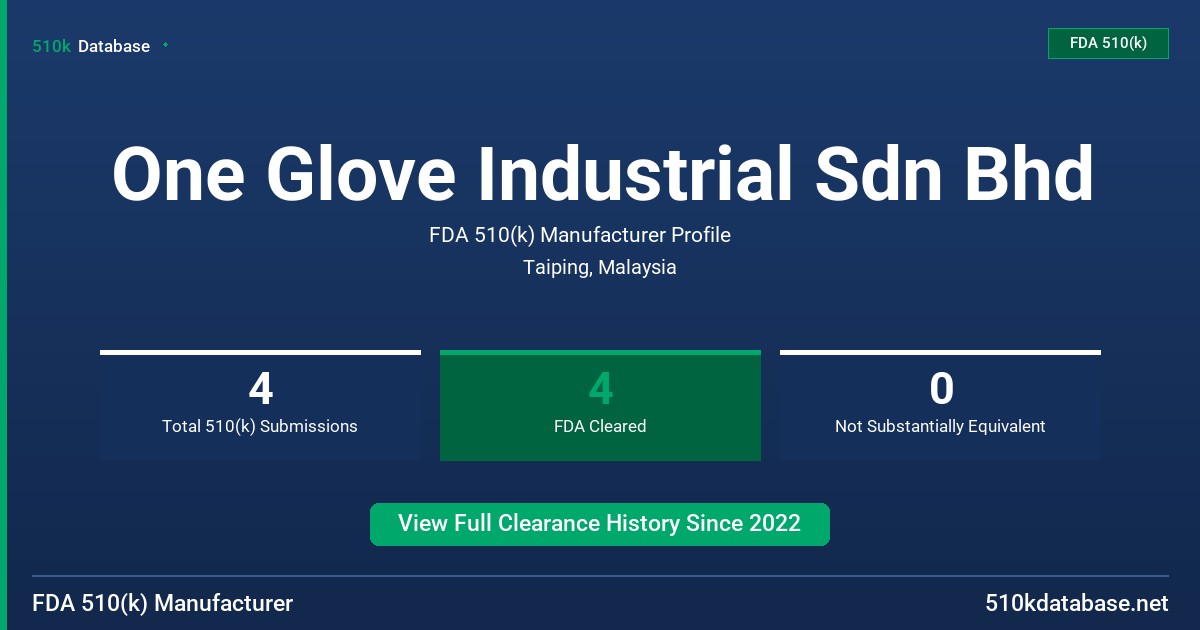 510k Database

FDA 510(k)

One Glove Industrial Sdn Bhd

FDA 510(k) Manufacturer Profile

Taiping, Malaysia

4
Total 510(k) Submissions

4
FDA Cleared

0
Not Substantially Equivalent

View Full Clearance History Since 2022

FDA 510(k) Manufacturer

510kdatabase.net